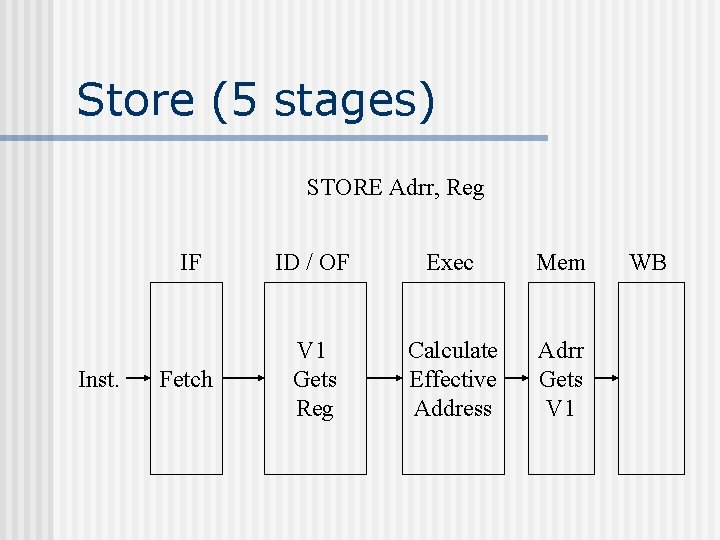 Store (5 stages)

STORE Adrr, Reg

IF

ID / OF

Exec

Mem

WB

Inst.

Fetch

V1
Gets
Reg

Calculate
Effective
Address

Adrr
Gets
V1